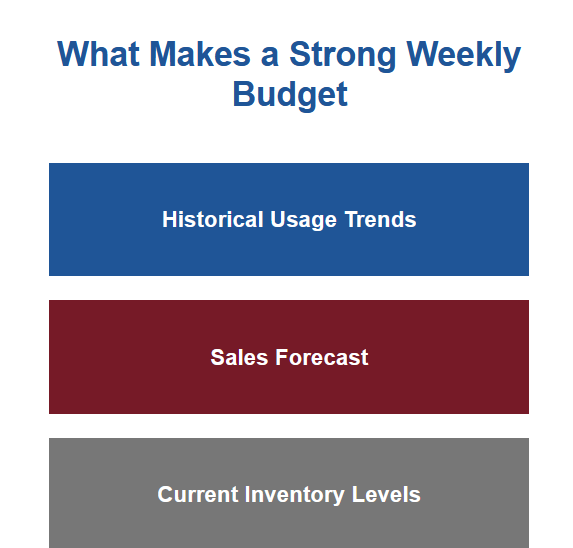 What Makes a Strong Weekly Budget

Historical Usage Trends

Sales Forecast

Current Inventory Levels